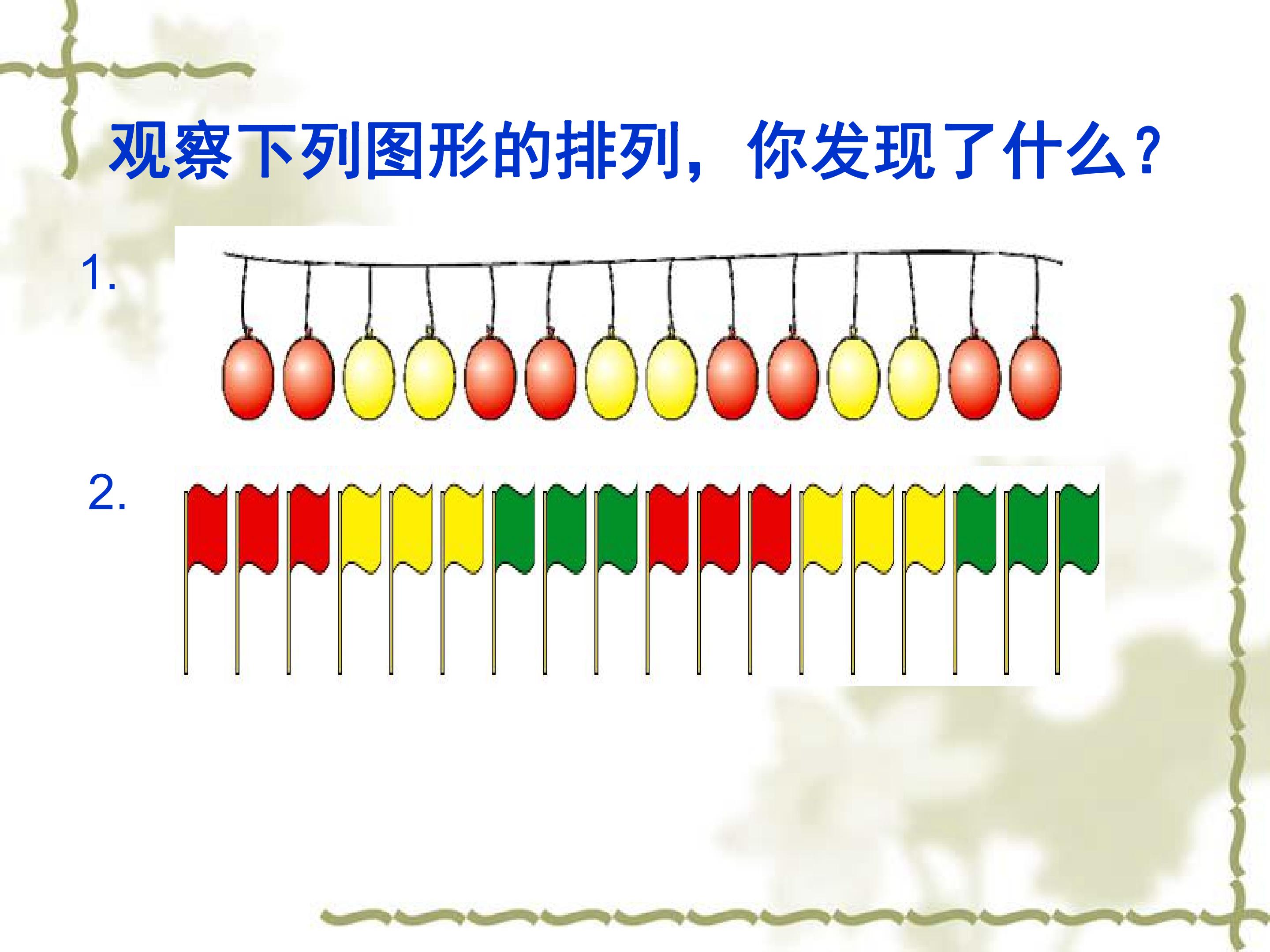 观察下列图形的排列，你发现了什么？

1.

2.